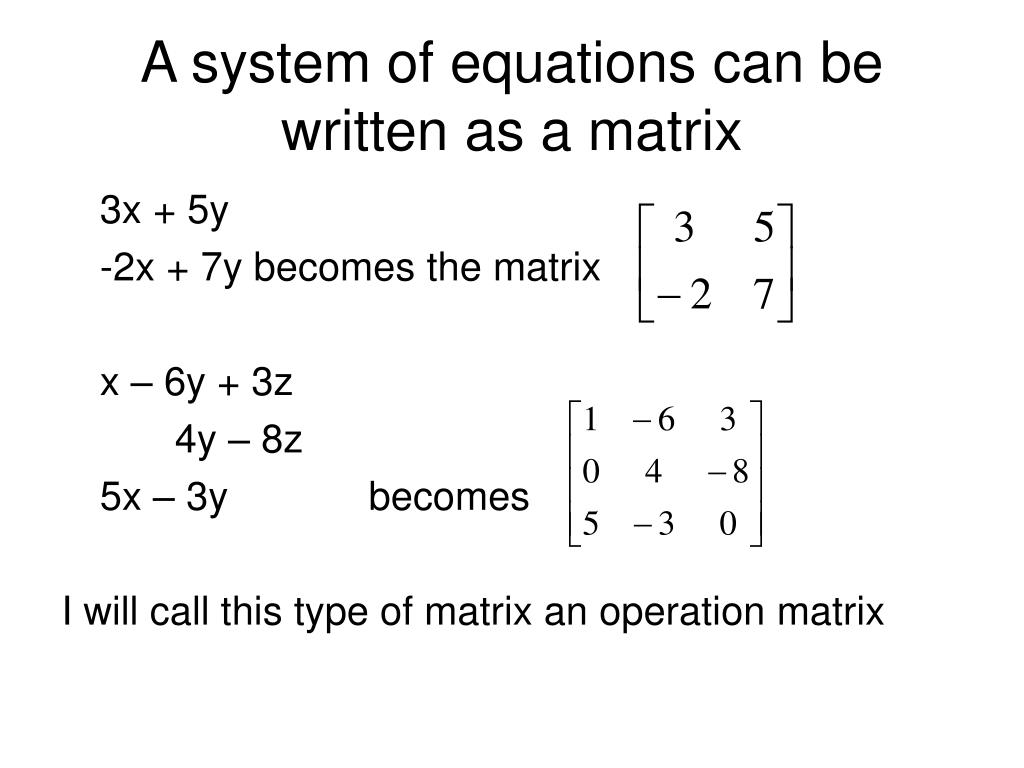 A system of equations can be written as a matrix

3x + 5y
-2x + 7y becomes the matrix $\begin{bmatrix} 3 & 5 \\ -2 & 7 \end{bmatrix}$

x – 6y + 3z
4y – 8z
5x – 3y becomes $\begin{bmatrix} 1 & -6 & 3 \\ 0 & 4 & -8 \\ 5 & -3 & 0 \end{bmatrix}$

I will call this type of matrix an operation matrix